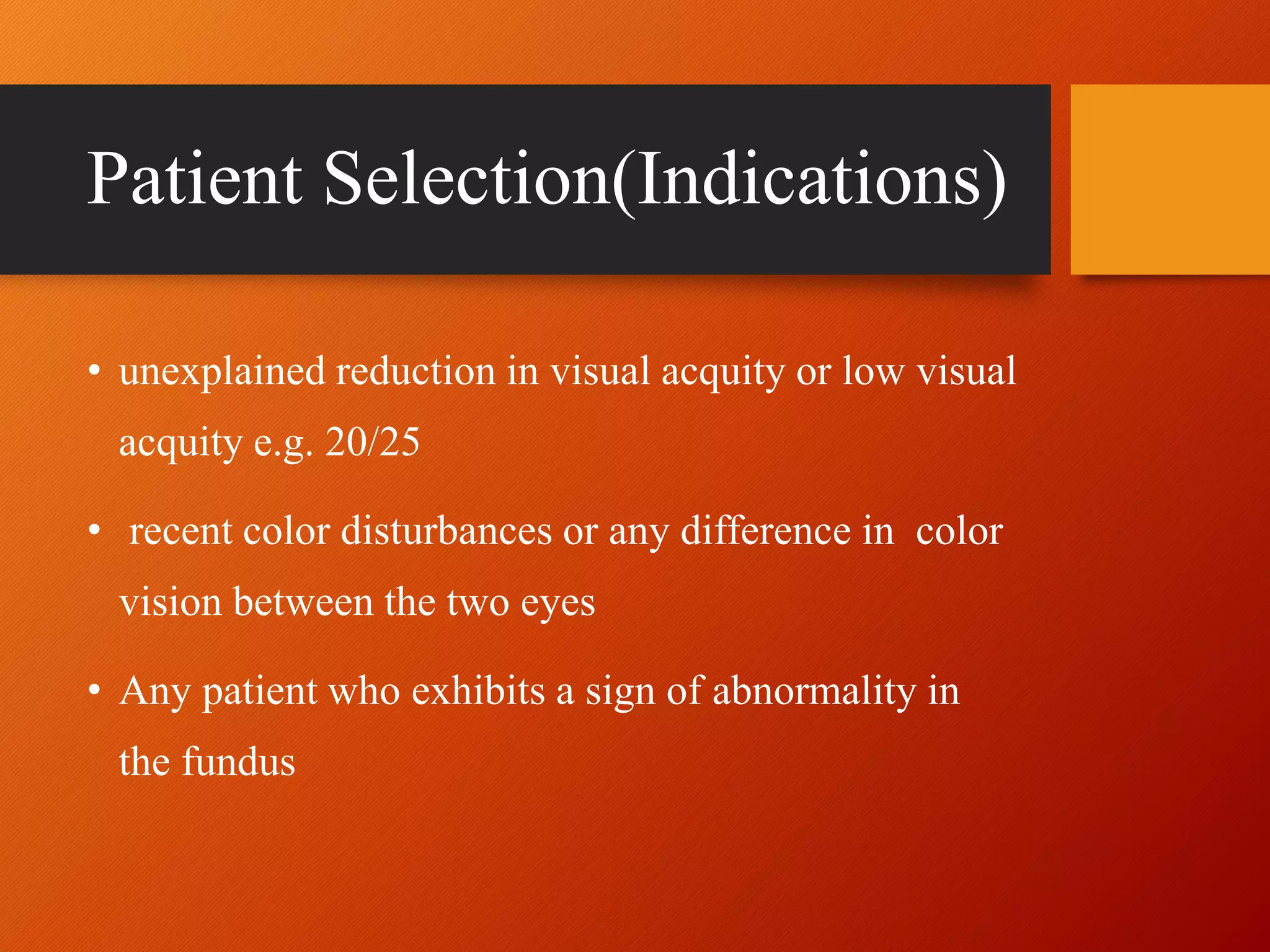 Patient Selection(Indications)

• unexplained reduction in visual acquity or low visual acquity e.g. 20/25

• recent color disturbances or any difference in color vision between the two eyes

• Any patient who exhibits a sign of abnormality in the fundus